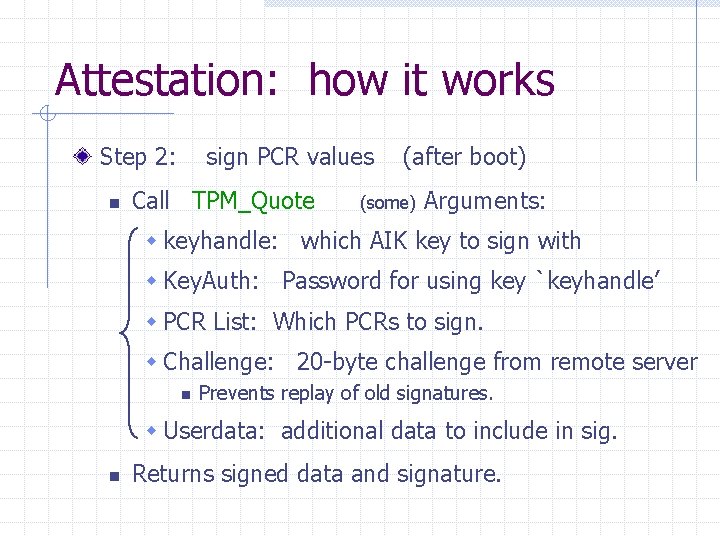 Attestation: how it works

Step 2: sign PCR values (after boot)

Call TPM_Quote (some) Arguments:

keyhandle: which AIK key to sign with

KeyAuth: Password for using key `keyhandle'

PCR List: Which PCRs to sign.

Challenge: 20-byte challenge from remote server

Prevents replay of old signatures.

Userdata: additional data to include in sig.

Returns signed data and signature.